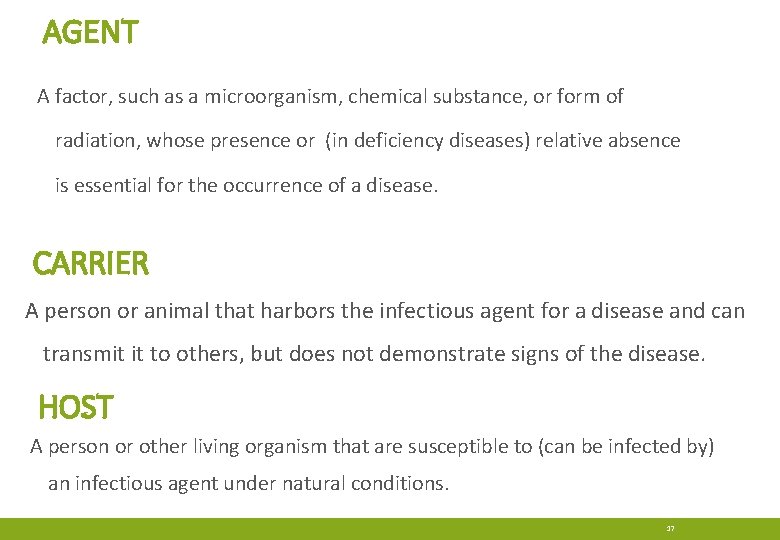 AGENT

A factor, such as a microorganism, chemical substance, or form of radiation, whose presence or (in deficiency diseases) relative absence is essential for the occurrence of a disease.

CARRIER

A person or animal that harbors the infectious agent for a disease and can transmit it to others, but does not demonstrate signs of the disease.

HOST

A person or other living organism that are susceptible to (can be infected by) an infectious agent under natural conditions.

37